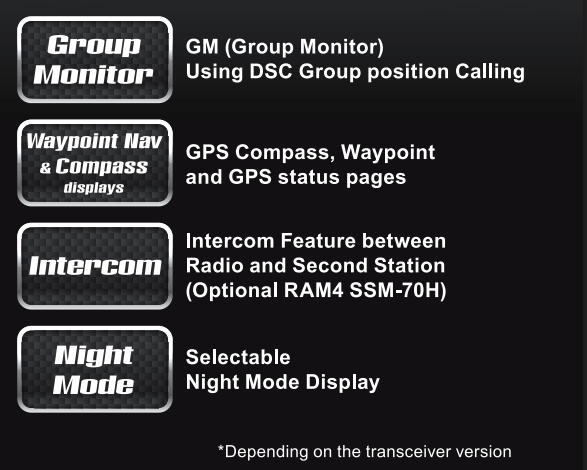 Group Monitor

GM (Group Monitor)
Using DSC Group position Calling

Waypoint Nav & Compass displays

GPS Compass, Waypoint and GPS status pages

Intercom

Intercom Feature between Radio and Second Station (Optional RAM4 SSM-70H)

Night Mode

Selectable
Night Mode Display

*Depending on the transceiver version